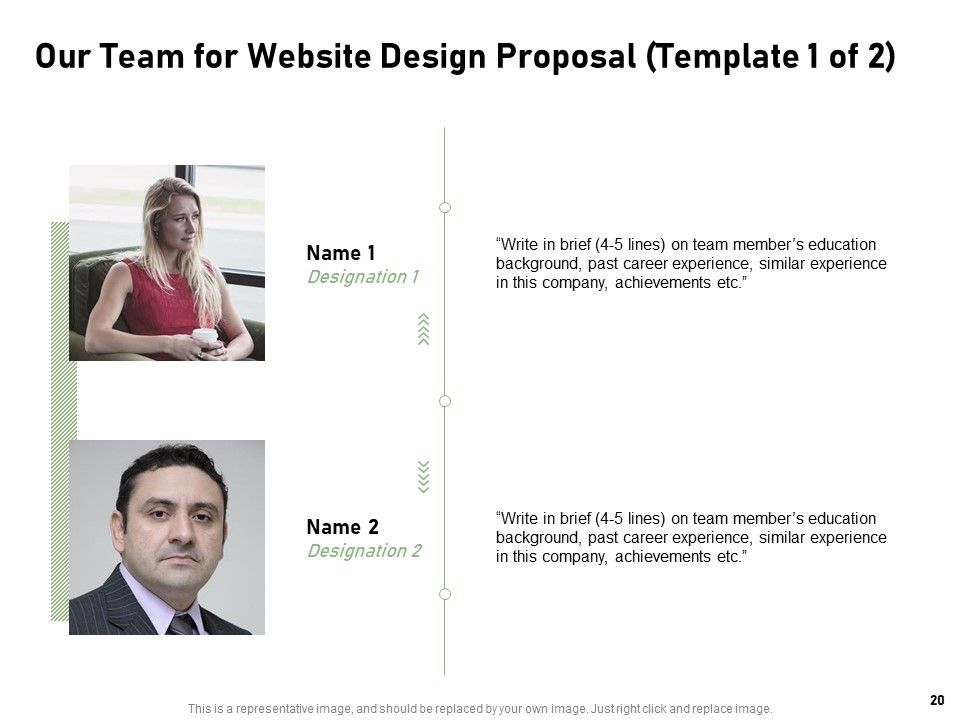 Our Team for Website Design Proposal (Template 1 of 2)

Name 1
Designation 1

“Write in brief (4-5 lines) on team member’s education background, past career experience, similar experience in this company, achievements etc.”

Name 2
Designation 2

“Write in brief (4-5 lines) on team member’s education background, past career experience, similar experience in this company, achievements etc.”

This is a representative image, and should be replaced by your own image. Just right click and replace image.

20